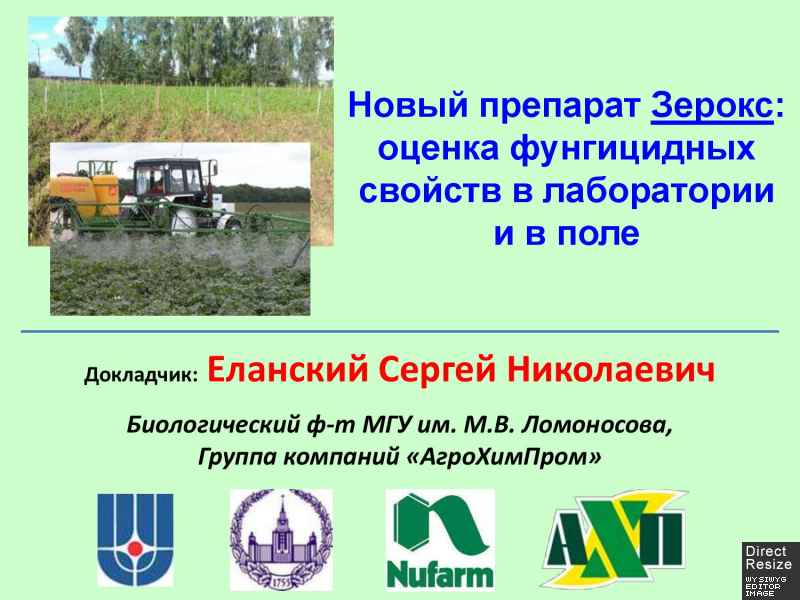 Новый препарат Зерокс: оценка фунгицидных свойств в лаборатории и в поле

Докладчик: Еланский Сергей Николаевич

Биологический ф-т МГУ им. М.В. Ломоносова, Группа компаний «АгроХимПром»

1755

Nufarm

АХП

Direct Resize
WYSIWYG EDITOR IMAGE